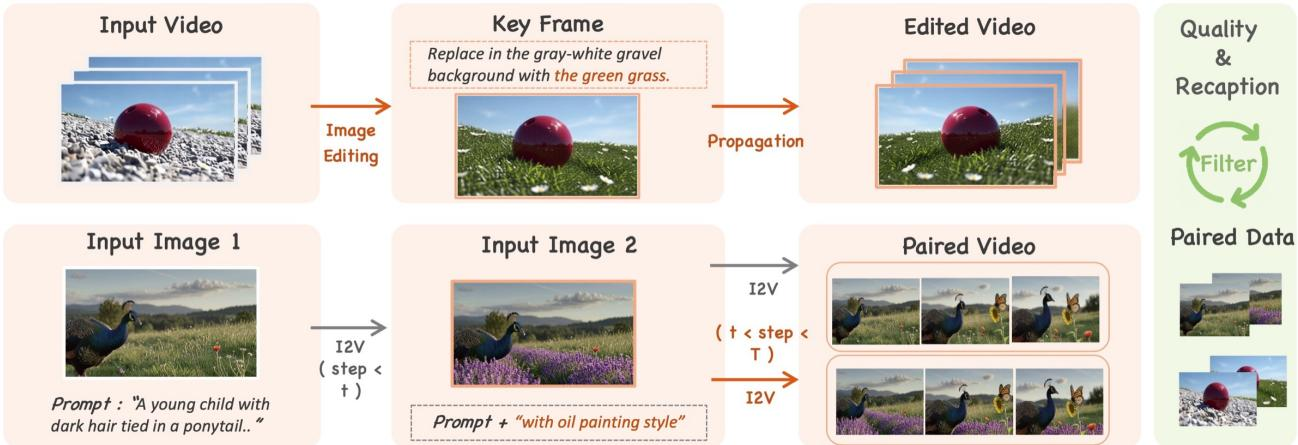 Input Video

Image Editing

Key Frame

Replace in the gray-white gravel background with the green grass.

Propagation

Edited Video

Quality & Recaption

Filter

Paired Data

Input Image 1

Prompt : "A young child with dark hair tied in a ponytail.."

I2V ( step < t )

Input Image 2

Prompt + "with oil painting style"

I2V

( t < step < T )

I2V

Paired Video